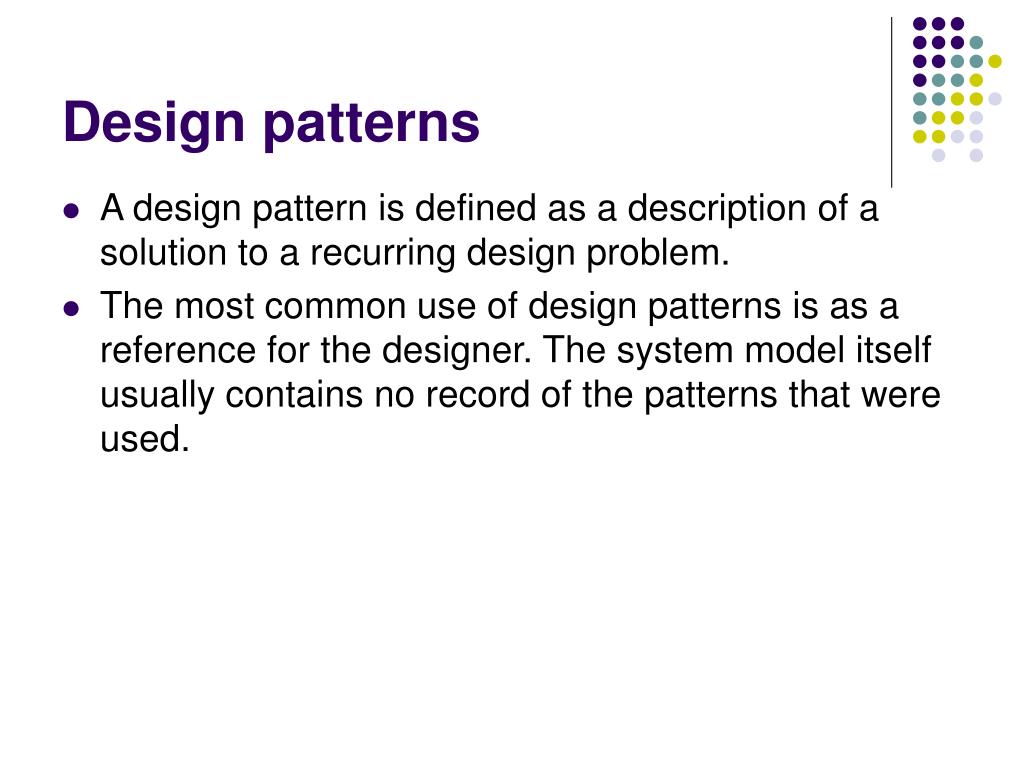 Design patterns

- A design pattern is defined as a description of a solution to a recurring design problem.
- The most common use of design patterns is as a reference for the designer. The system model itself usually contains no record of the patterns that were used.